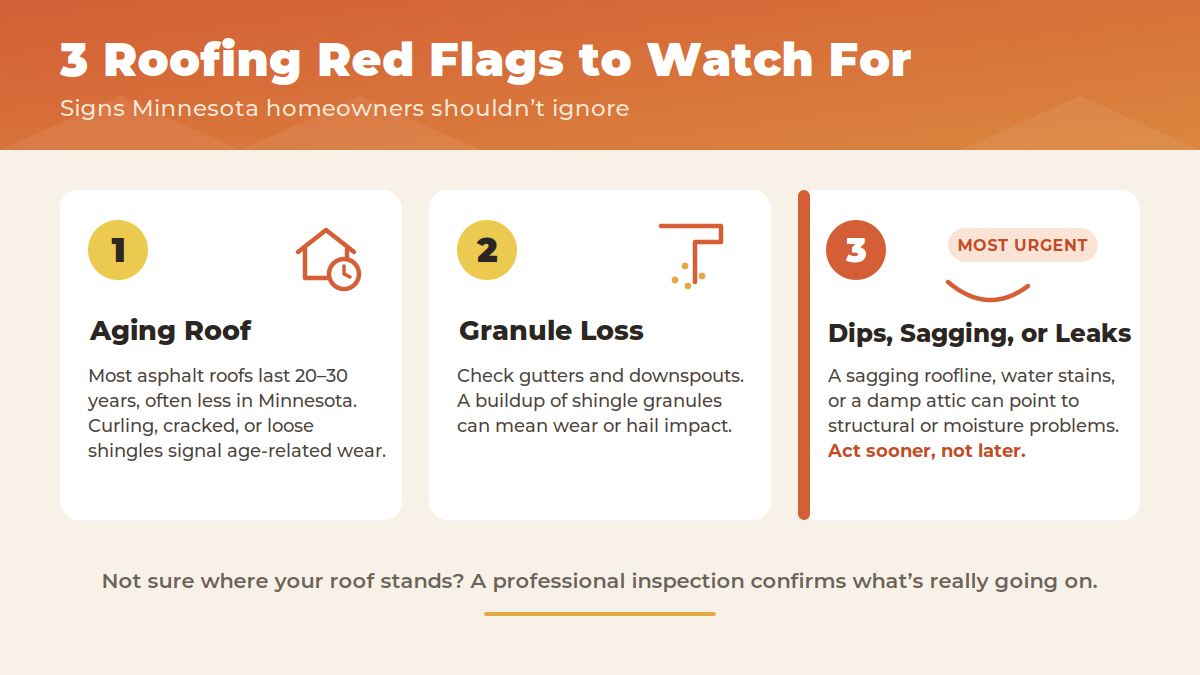 3 Roofing Red Flags to Watch For

Signs Minnesota homeowners shouldn’t ignore

1

Aging Roof

Most asphalt roofs last 20–30 years, often less in Minnesota. Curling, cracked, or loose shingles signal age-related wear.

2

Granule Loss

Check gutters and downspouts. A buildup of shingle granules can mean wear or hail impact.

3

MOST URGENT

Dips, Sagging, or Leaks

A sagging roofline, water stains, or a damp attic can point to structural or moisture problems. Act sooner, not later.

Not sure where your roof stands? A professional inspection confirms what’s really going on.